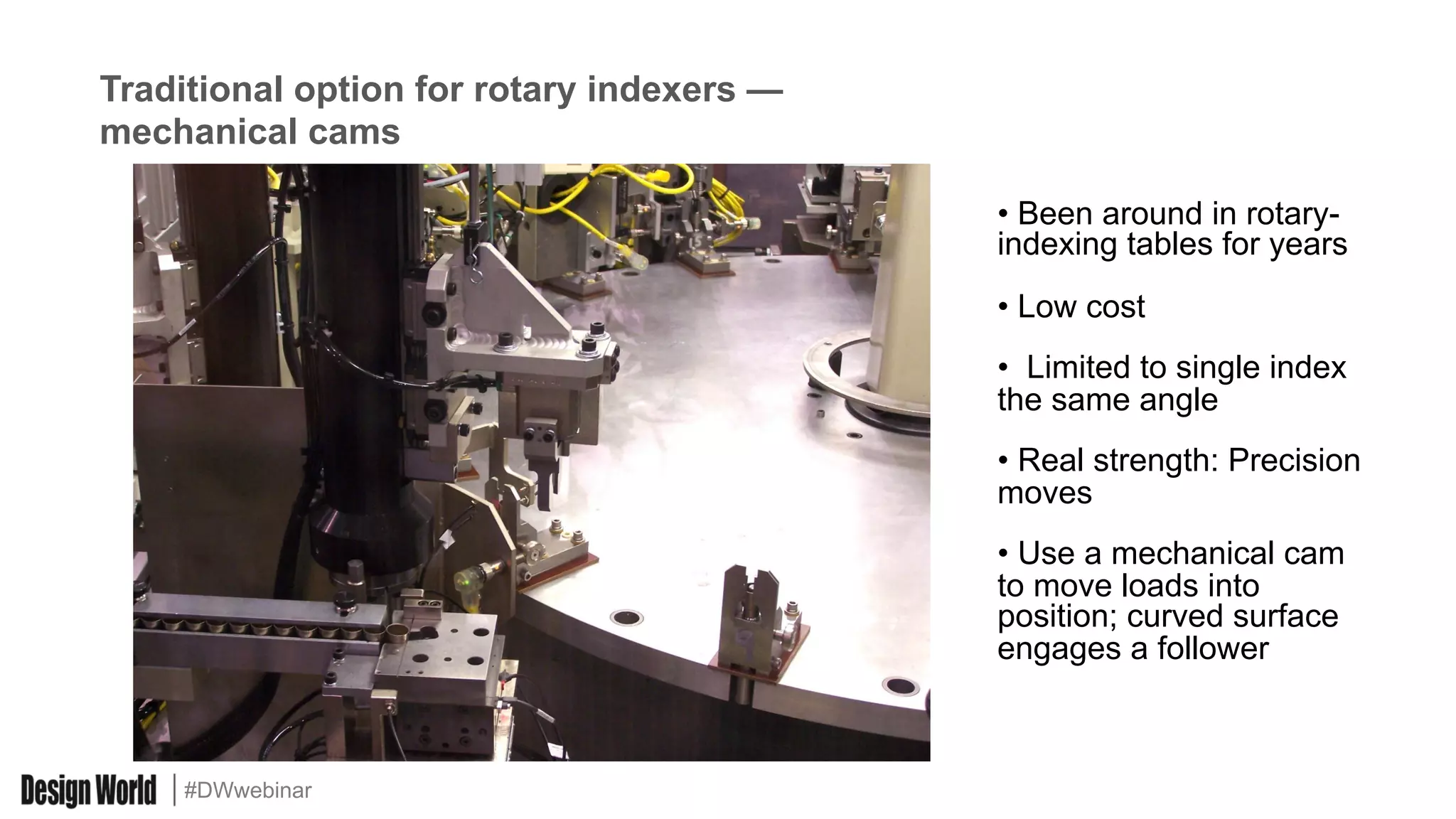 Traditional option for rotary indexers — mechanical cams

• Been around in rotary-indexing tables for years

• Low cost

• Limited to single index the same angle

• Real strength: Precision moves

• Use a mechanical cam to move loads into position; curved surface engages a follower

Design World | #DWwebinar